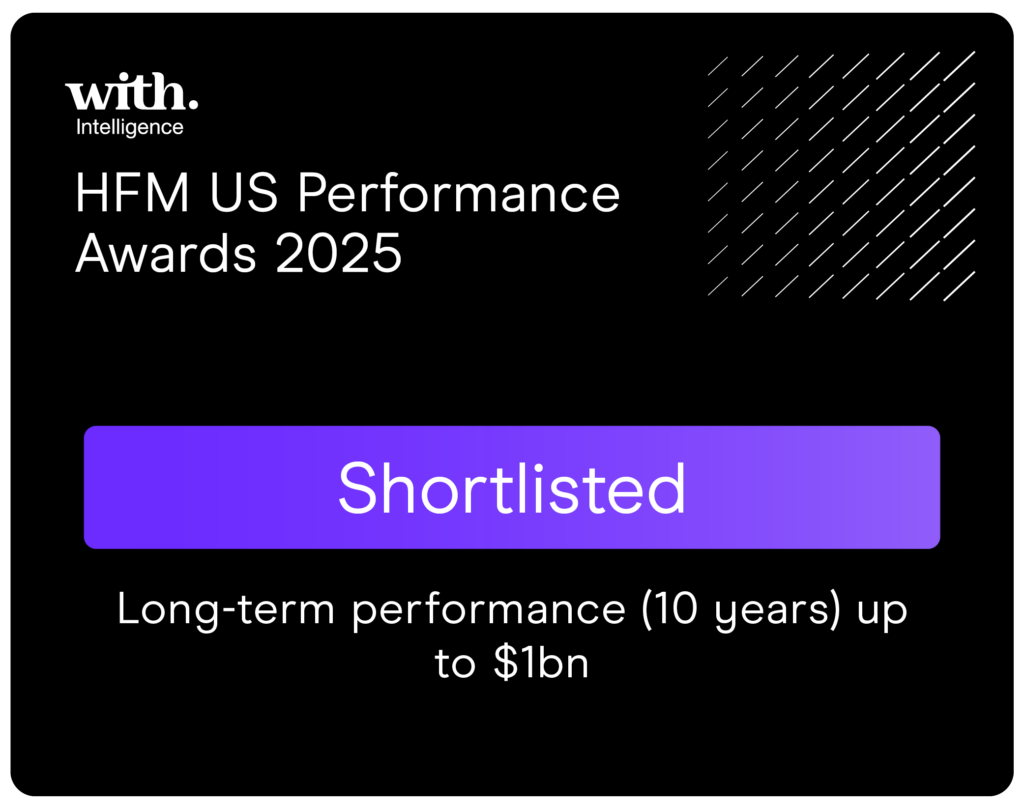 with.
Intelligence

HFM US Performance Awards 2025

Shortlisted

Long-term performance (10 years) up to \$1bn